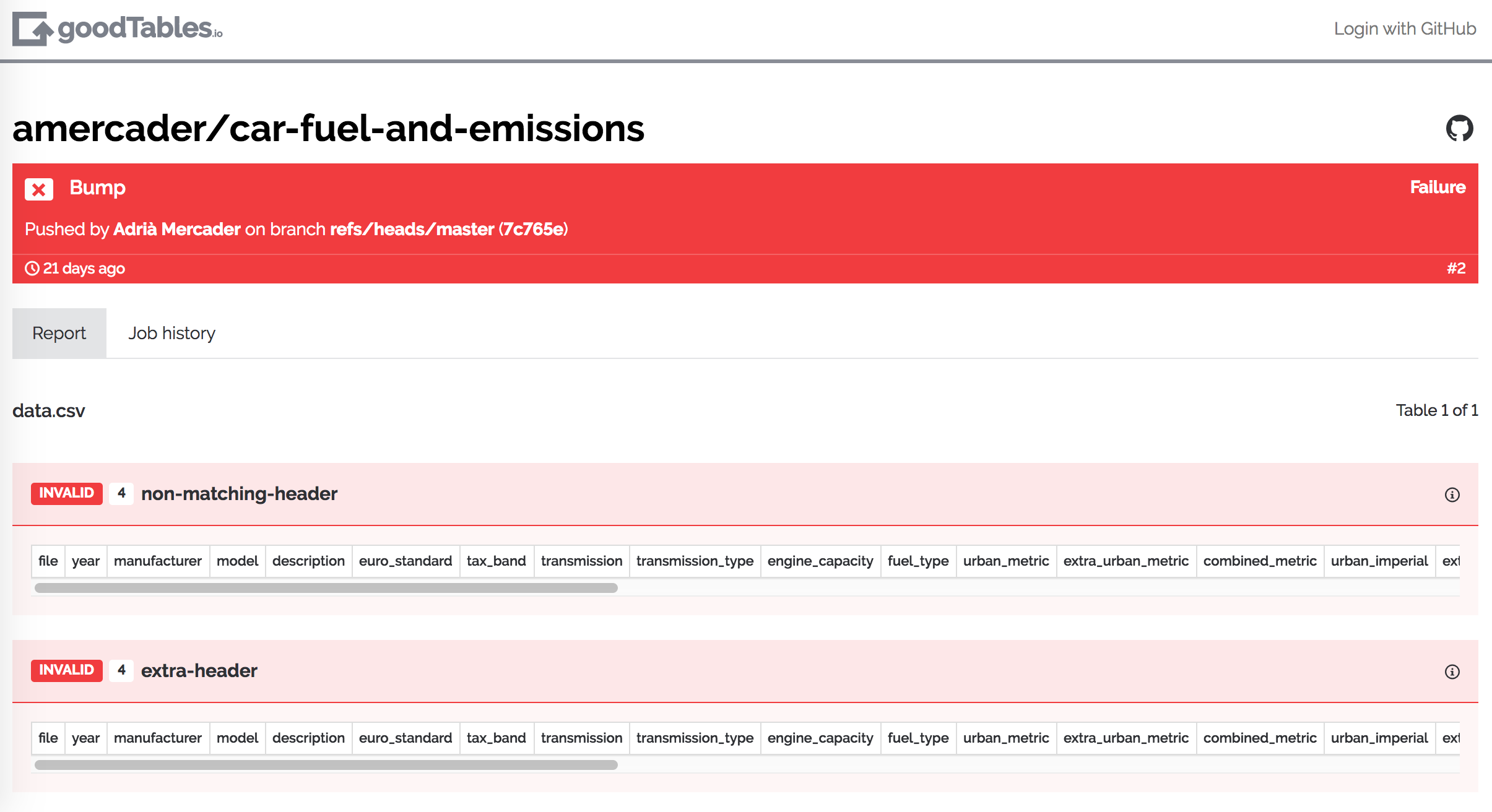 goodTables.io

Login with GitHub

amercader/car-fuel-and-emissions

Bump

Failure

Pushed by Adrià Mercader on branch refs/heads/master (7c765e)

21 days ago

#2

Report

Job history

data.csv

Table 1 of 1

INVALID 4 non-matching-header

| file | year | manufacturer | model | description | euro_standard | tax_band | transmission | transmission_type | engine_capacity | fuel_type | urban_metric | extra_urban_metric | combined_metric | urban_imperial | ext |
|---|---|---|---|---|---|---|---|---|---|---|---|---|---|---|---|

INVALID 4 extra-header

| file | year | manufacturer | model | description | euro_standard | tax_band | transmission | transmission_type | engine_capacity | fuel_type | urban_metric | extra_urban_metric | combined_metric | urban_imperial | ext |
|---|---|---|---|---|---|---|---|---|---|---|---|---|---|---|---|